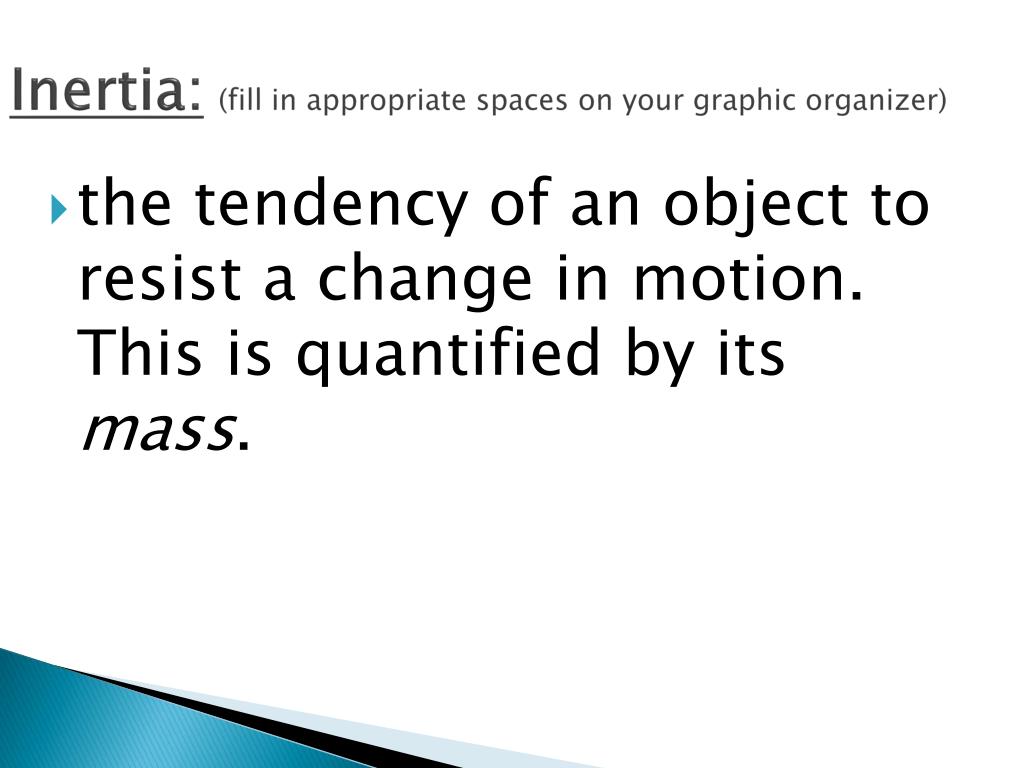 Inertia: (fill in appropriate spaces on your graphic organizer)

the tendency of an object to resist a change in motion. This is quantified by its mass.